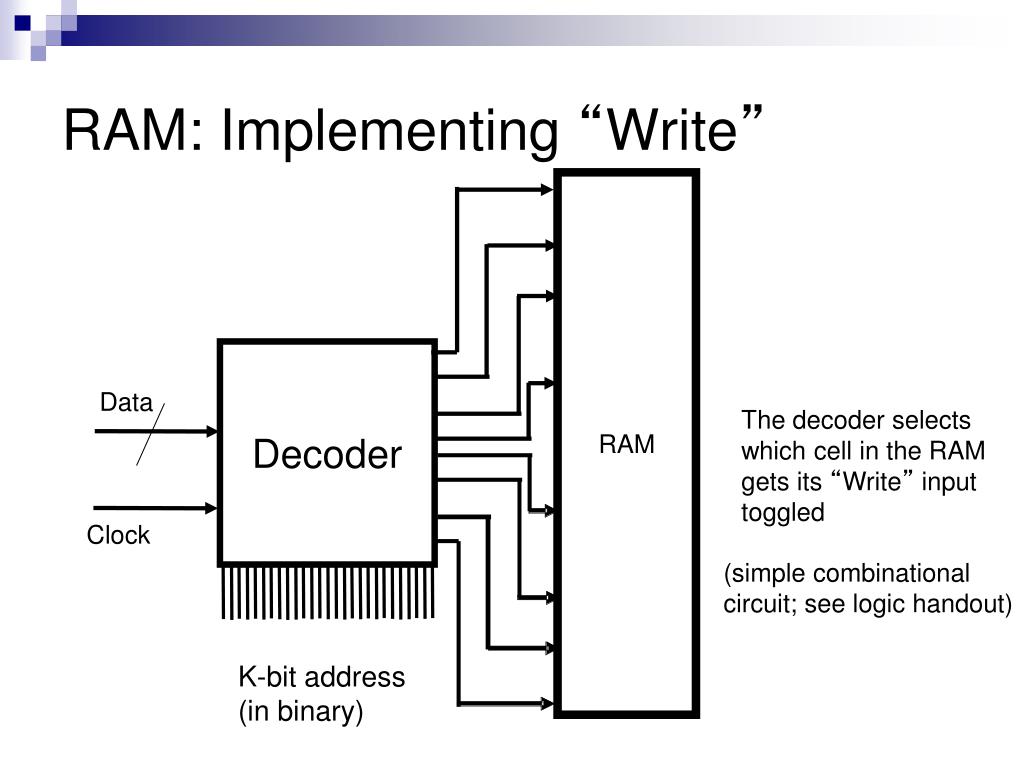 RAM: Implementing “Write”

Data

Clock

Decoder

RAM

K-bit address (in binary)

The decoder selects which cell in the RAM gets its “Write” input toggled

(simple combinational circuit; see logic handout)